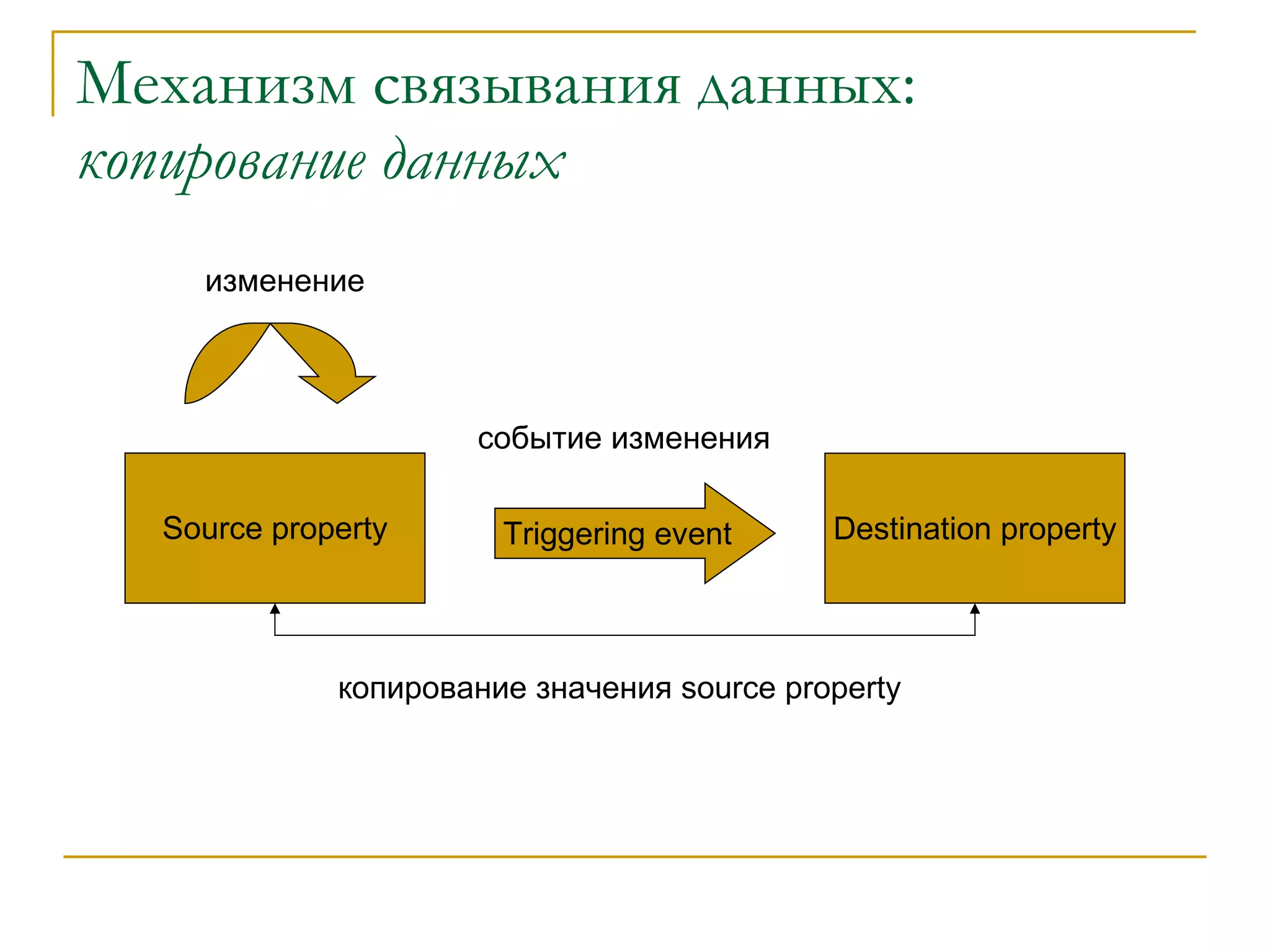 Механизм связывания данных: копирование данных

изменение

событие изменения

Source property

Triggering event

Destination property

копирование значения source property